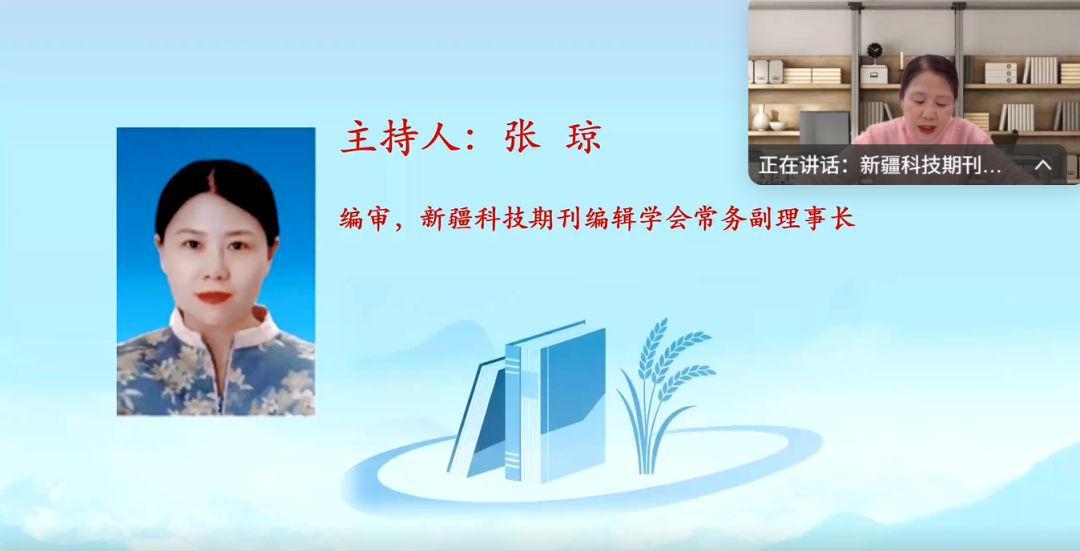 主持人：张 琼

编审，新疆科技期刊编辑学会常务副理事长

正在讲话：新疆科技期刊...